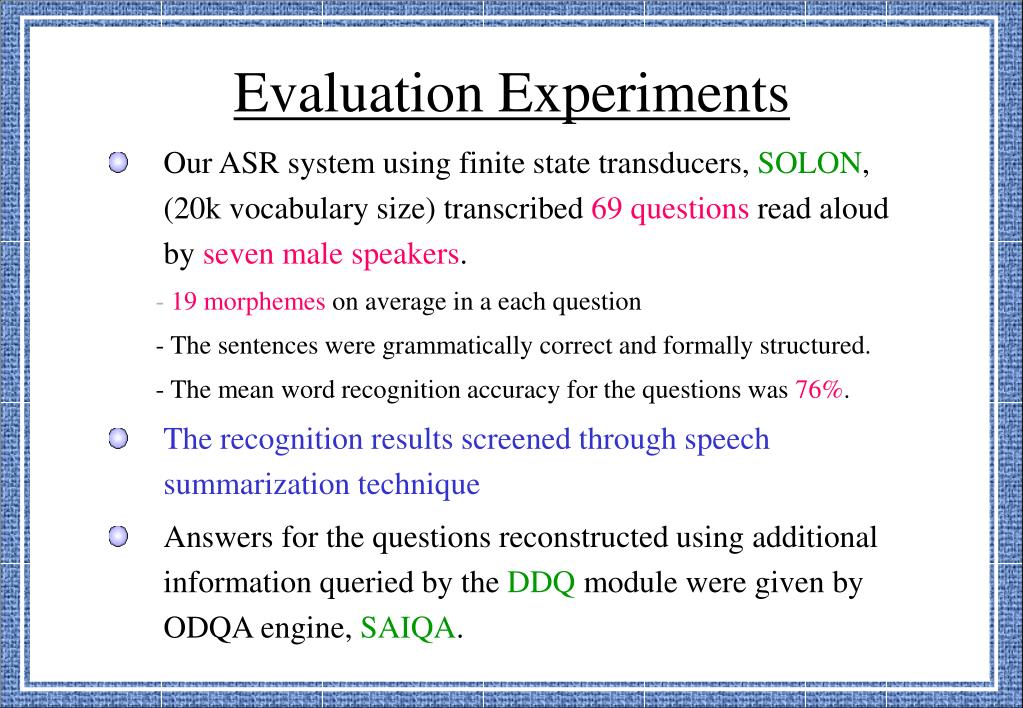 Evaluation Experiments

Our ASR system using finite state transducers, SOLON, (20k vocabulary size) transcribed 69 questions read aloud by seven male speakers.

- 19 morphemes on average in a each question

- The sentences were grammatically correct and formally structured.

- The mean word recognition accuracy for the questions was 76%.

The recognition results screened through speech summarization technique

Answers for the questions reconstructed using additional information queried by the DDQ module were given by ODQA engine, SAIQA.